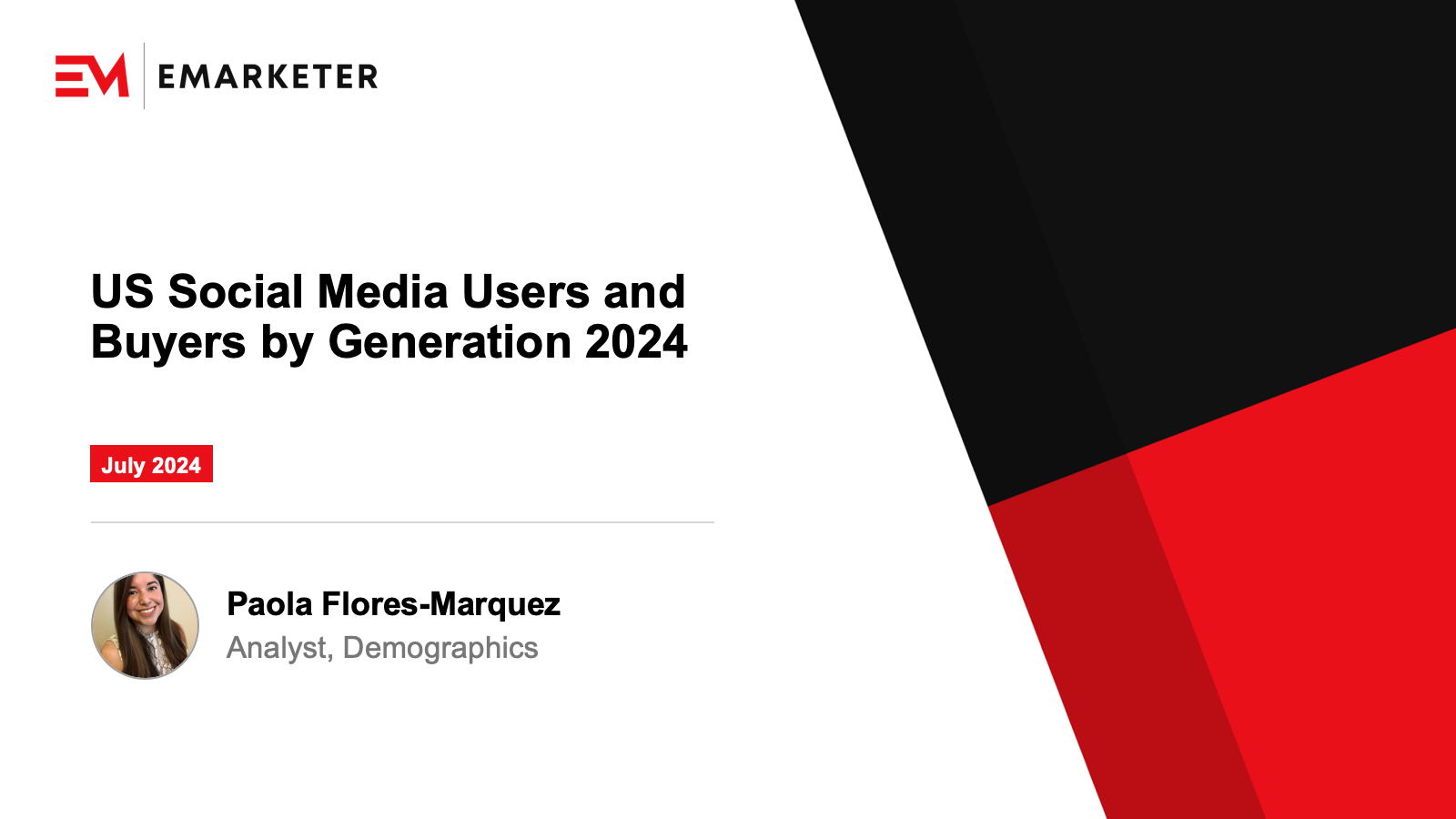 EM EMARKETER

US Social Media Users and Buyers by Generation 2024

July 2024

Paola Flores-Marquez
Analyst, Demographics